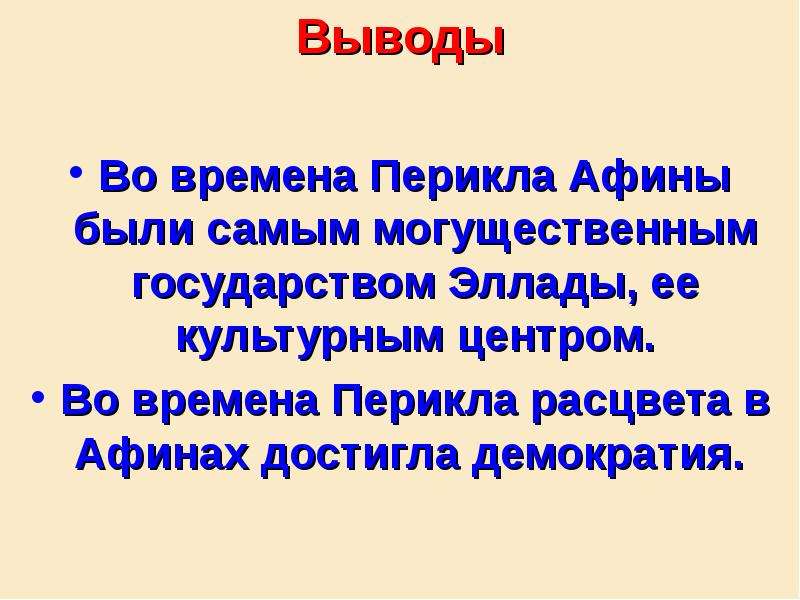 Выводы

• Во времена Перикла Афины были самым могущественным государством Эллады, ее культурным центром.

• Во времена Перикла расцвета в Афинах достигла демократия.